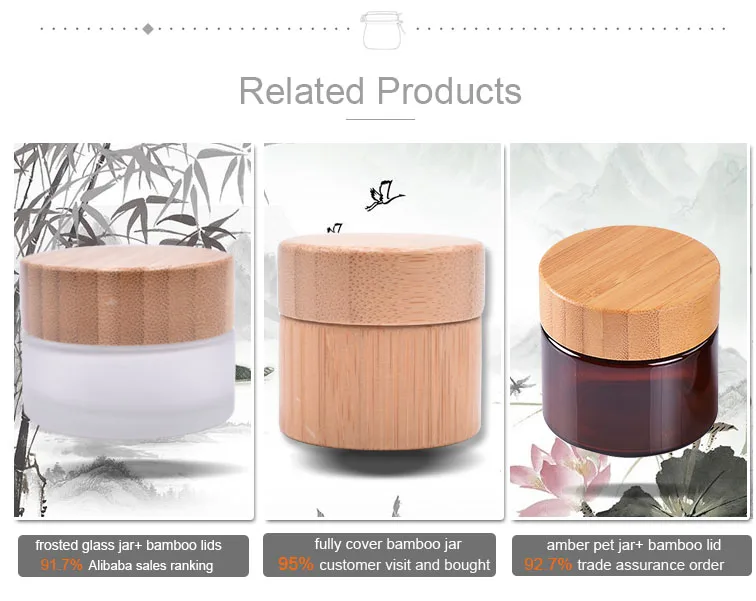 Related Products

frosted glass jar+ bamboo lids
91.7% Alibaba sales ranking

fully cover bamboo jar
95% customer visit and bought

amber pet jar+ bamboo lid
92.7% trade assurance order